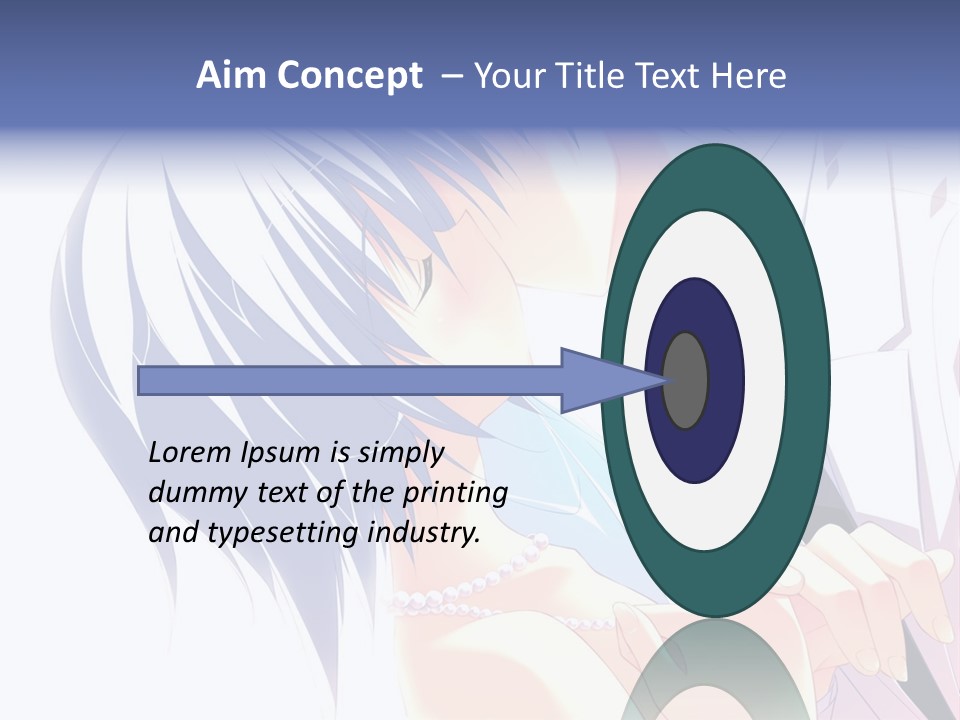 Aim Concept – Your Title Text Here

Lorem Ipsum is simply dummy text of the printing and typesetting industry.